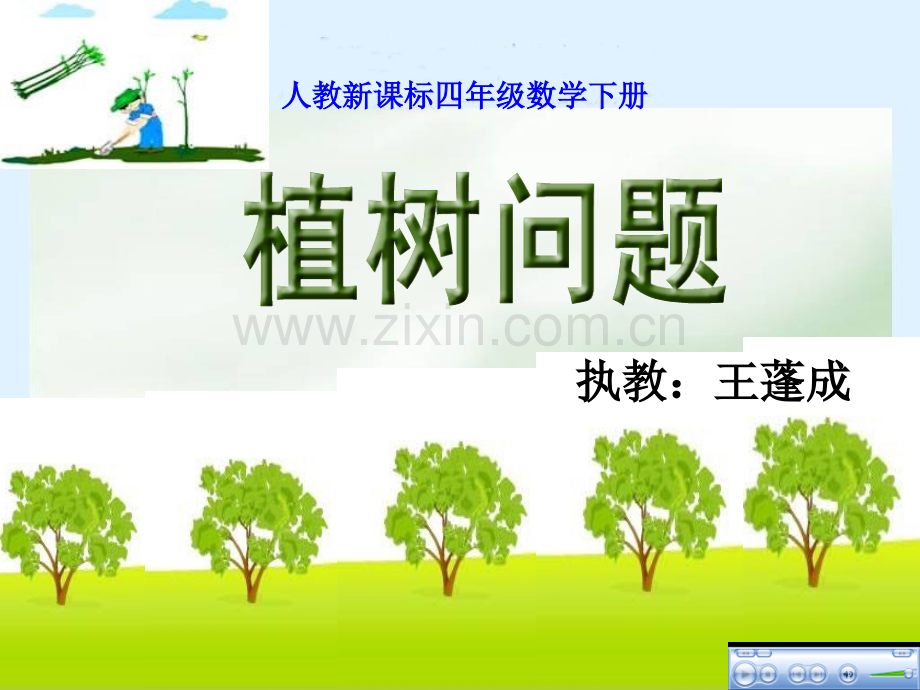 人教新课标四年级数学下册

植树问题

www.zixin.com.cn

执教：王蓬成